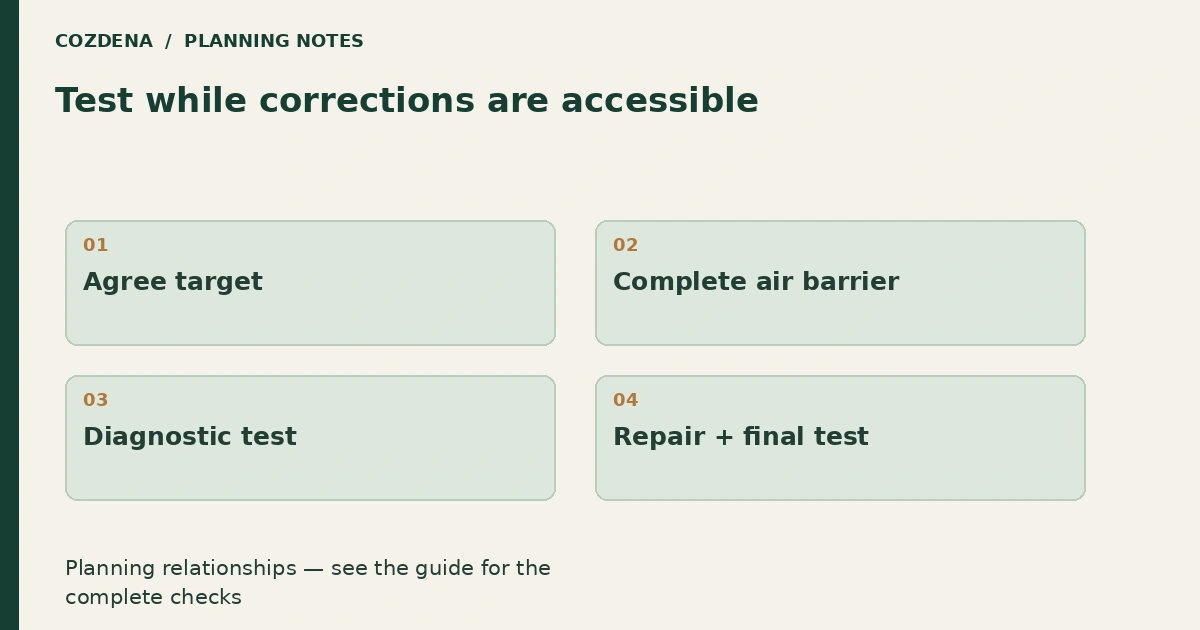 COZDENA / PLANNING NOTES

Test while corrections are accessible

01
Agree target

02
Complete air barrier

03
Diagnostic test

04
Repair + final test

Planning relationships — see the guide for the complete checks